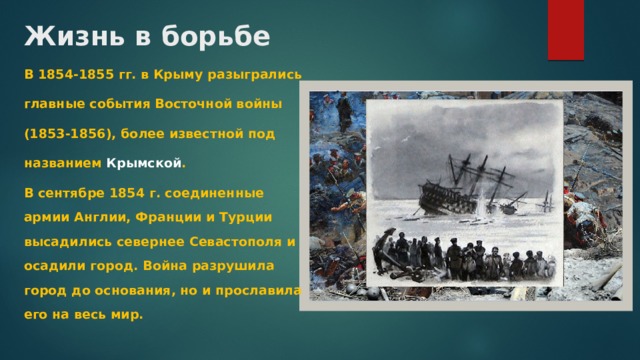 Жизнь в борьбе

В 1854-1855 гг. в Крыму разыгрались главные события Восточной войны (1853-1856), более известной под названием Крымской.

В сентябре 1854 г. соединенные армии Англии, Франции и Турции высадились севернее Севастополя и осадили город. Война разрушила город до основания, но и прославила его на весь мир.